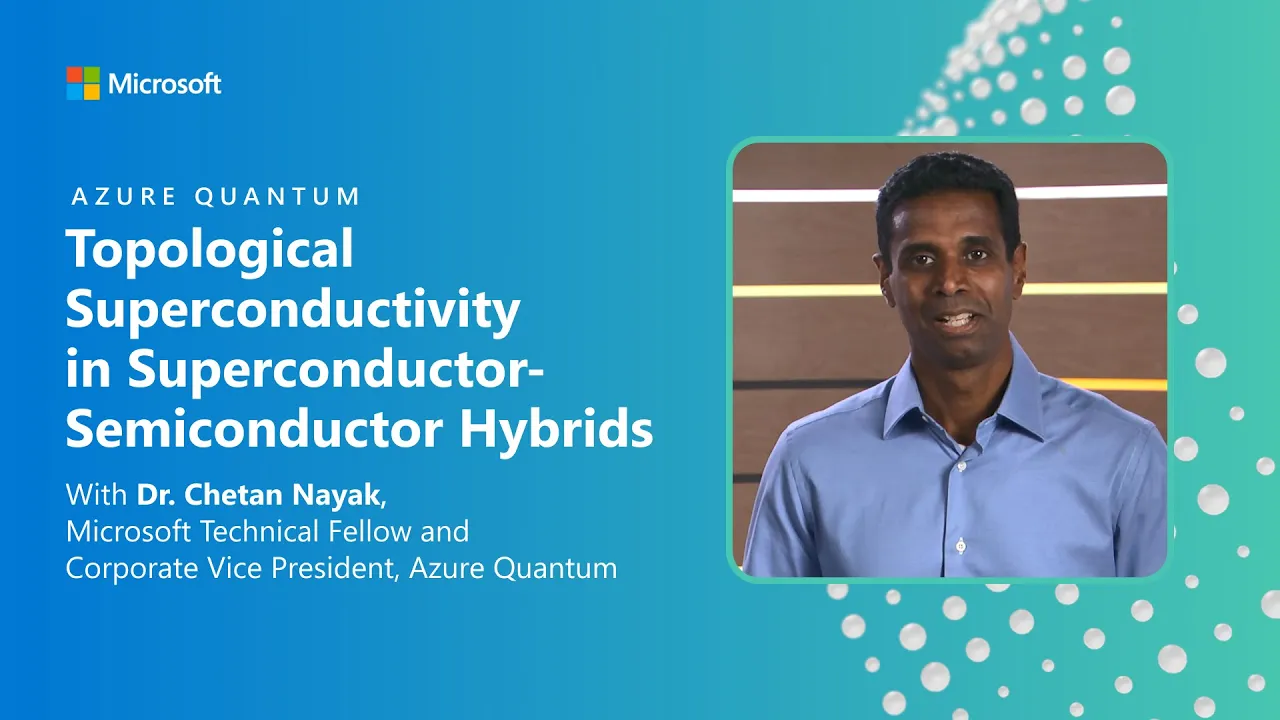 Microsoft

AZURE QUANTUM

Topological Superconductivity in Superconductor-Semiconductor Hybrids

With Dr. Chetan Nayak, Microsoft Technical Fellow and Corporate Vice President, Azure Quantum